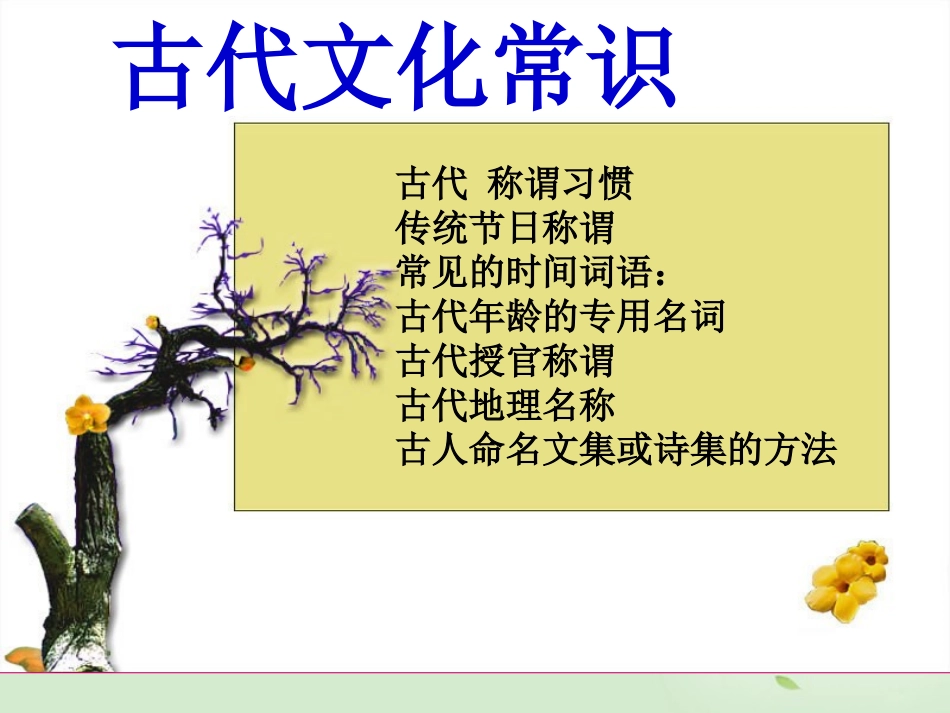 古代文化常识

古代 称谓习惯
传统节日称谓
常见的时间词语：
古代年龄的专用名词
古代授官称谓
古代地理名称
古人命名文集或诗集的方法